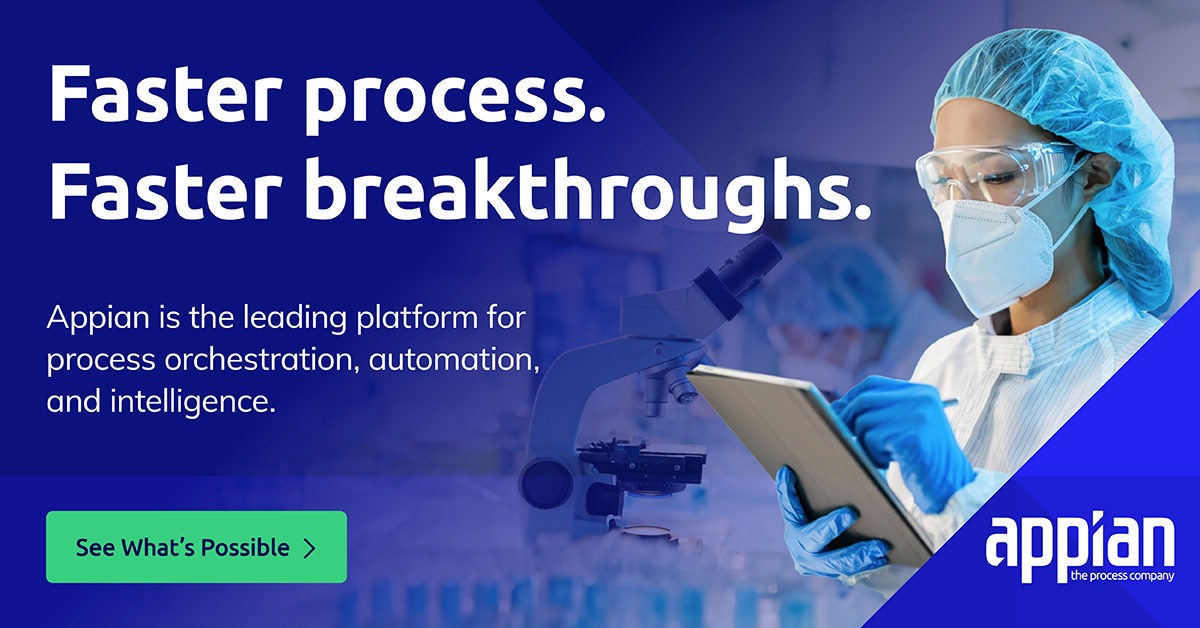 Faster process.
Faster breakthroughs.

Appian is the leading platform for process orchestration, automation, and intelligence.

See What's Possible >

appian
the process company